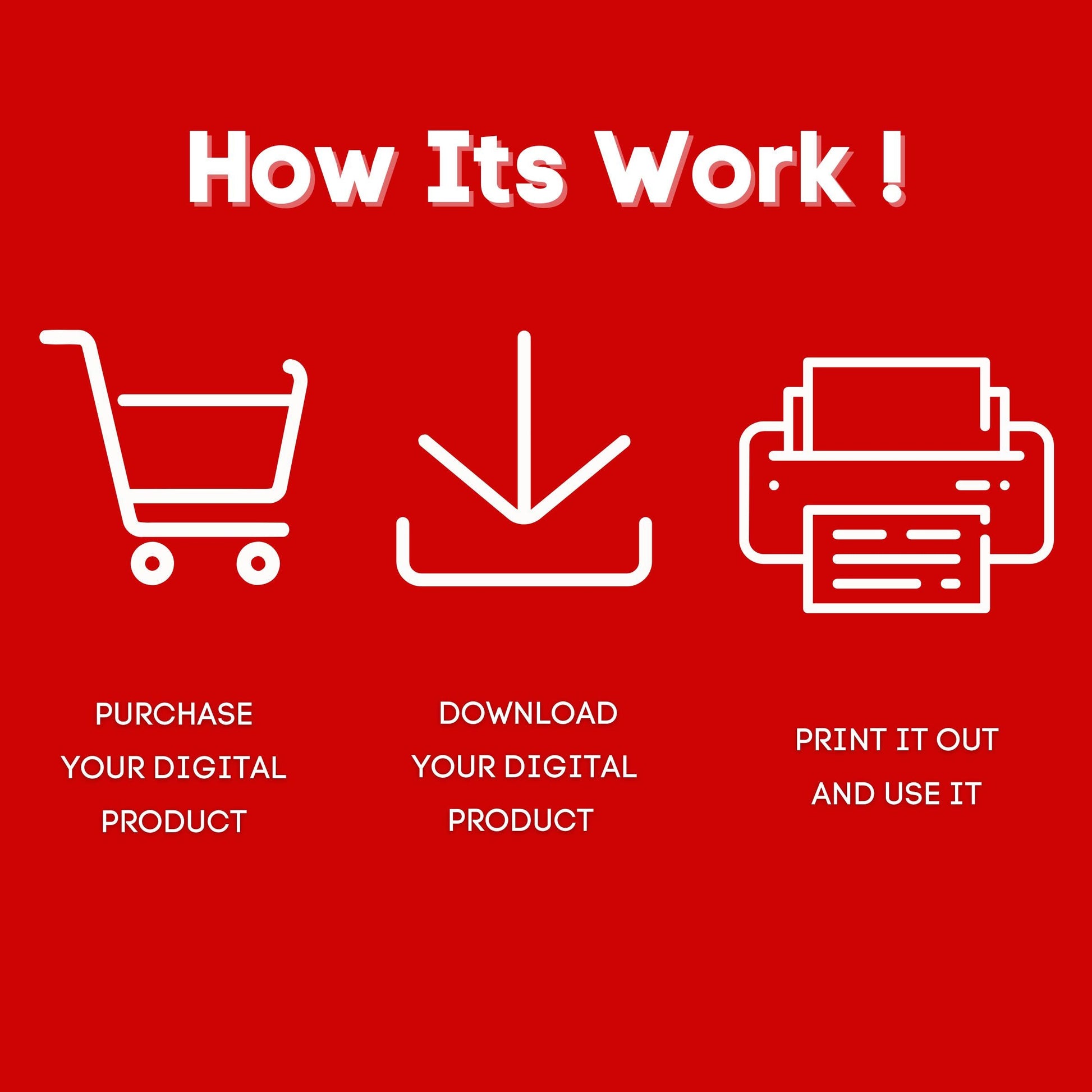 How Its Work !

PURCHASE YOUR DIGITAL PRODUCT

DOWNLOAD YOUR DIGITAL PRODUCT

PRINT IT OUT AND USE IT